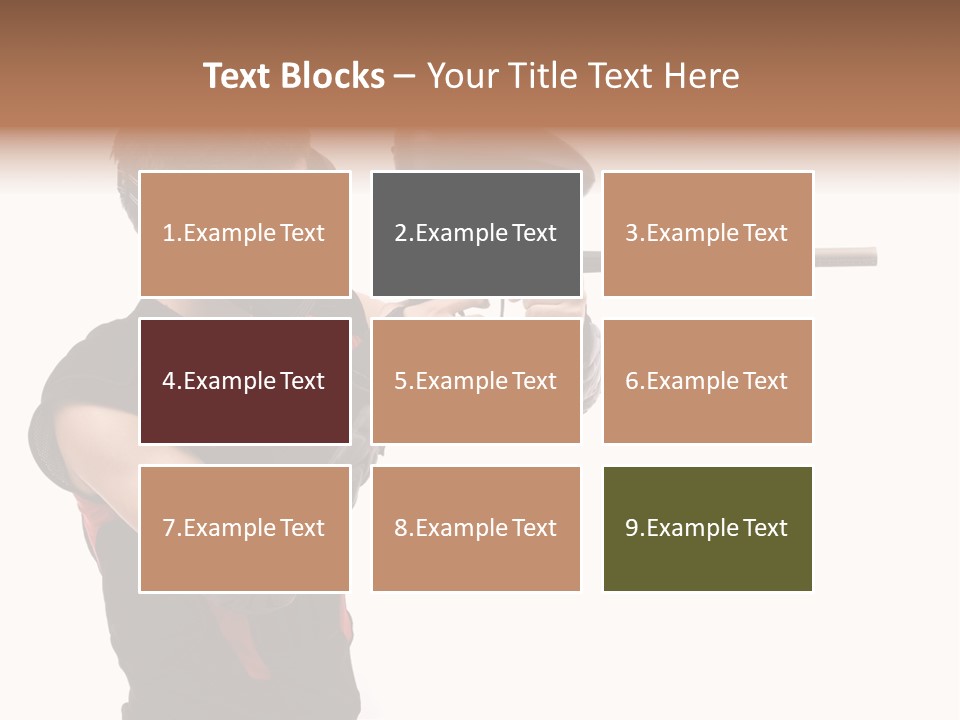 Text Blocks – Your Title Text Here

1.Example Text

2.Example Text

3.Example Text

4.Example Text

5.Example Text

6.Example Text

7.Example Text

8.Example Text

9.Example Text